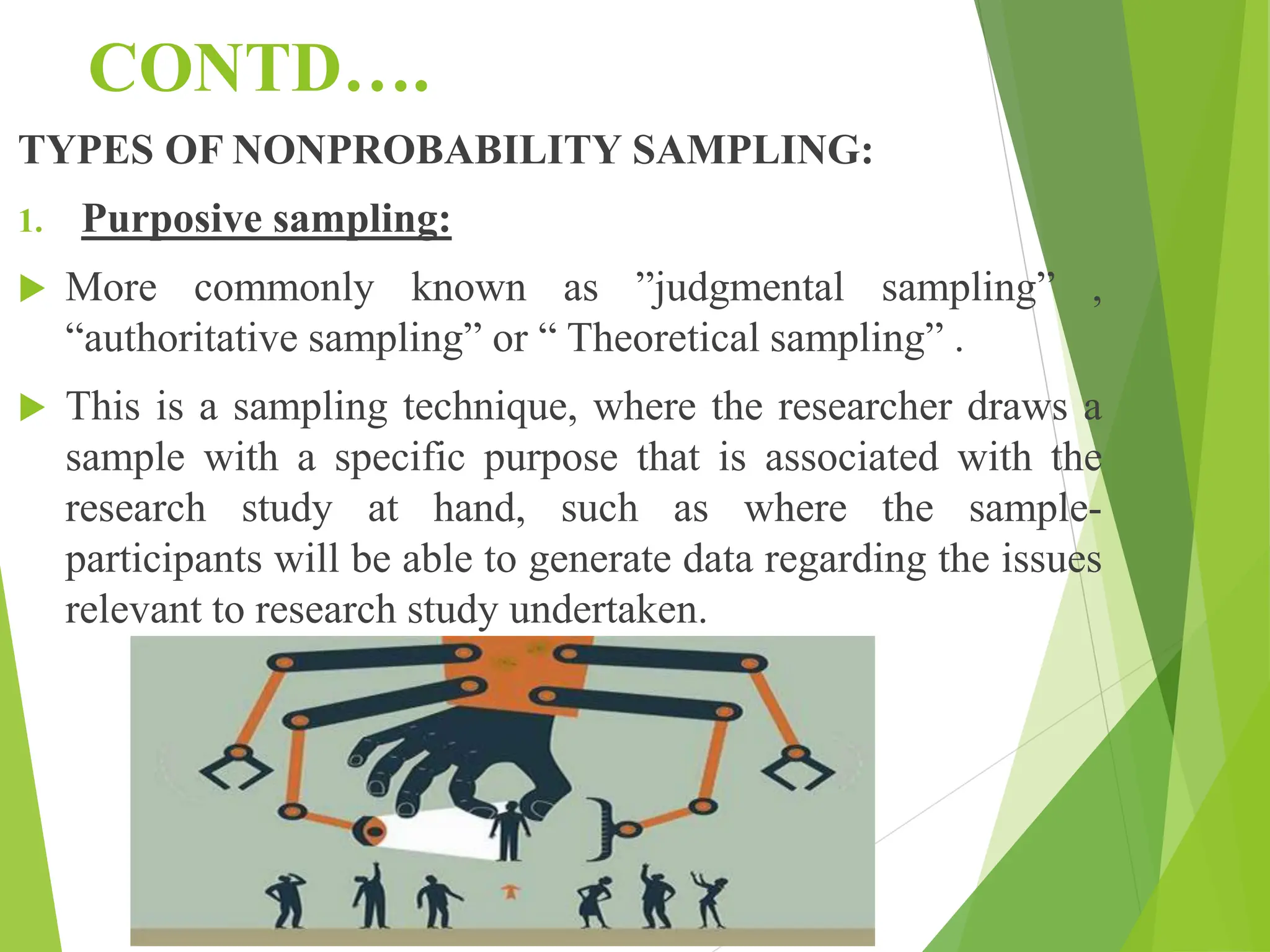 CONTD….

TYPES OF NONPROBABILITY SAMPLING:

1. Purposive sampling:

More commonly known as ”judgmental sampling” , “authoritative sampling” or “ Theoretical sampling” .

This is a sampling technique, where the researcher draws a sample with a specific purpose that is associated with the research study at hand, such as where the sample-participants will be able to generate data regarding the issues relevant to research study undertaken.